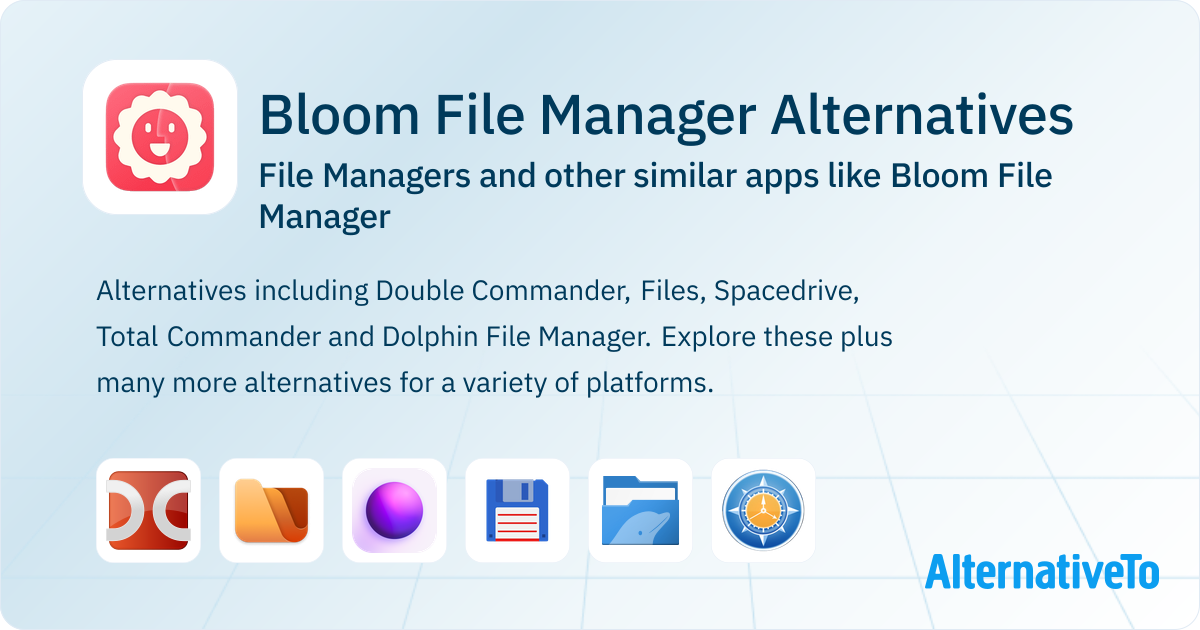 Bloom File Manager Alternatives

File Managers and other similar apps like Bloom File Manager

Alternatives including Double Commander, Files, Spacedrive, Total Commander and Dolphin File Manager. Explore these plus many more alternatives for a variety of platforms.

AlternativeTo